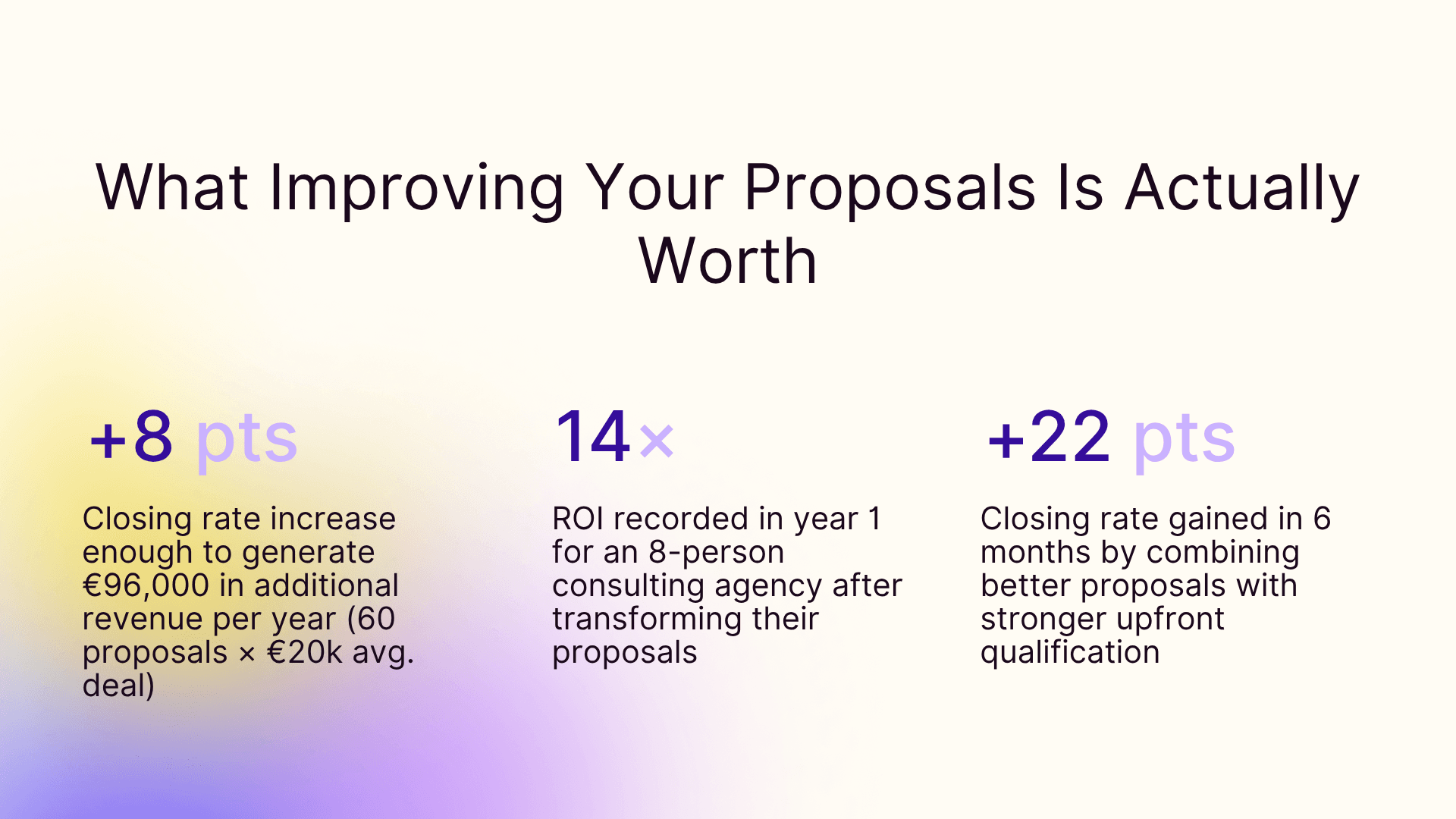 What Improving Your Proposals Is Actually Worth

+8 pts

Closing rate increase enough to generate €96,000 in additional revenue per year (60 proposals × €20k avg. deal)

14×

ROI recorded in year 1 for an 8-person consulting agency after transforming their proposals

+22 pts

Closing rate gained in 6 months by combining better proposals with stronger upfront qualification